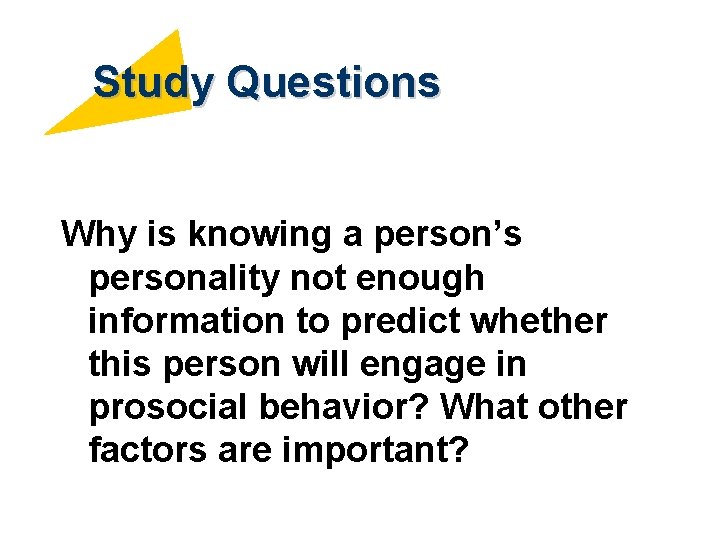 Study Questions

Why is knowing a person’s personality not enough information to predict whether this person will engage in prosocial behavior? What other factors are important?